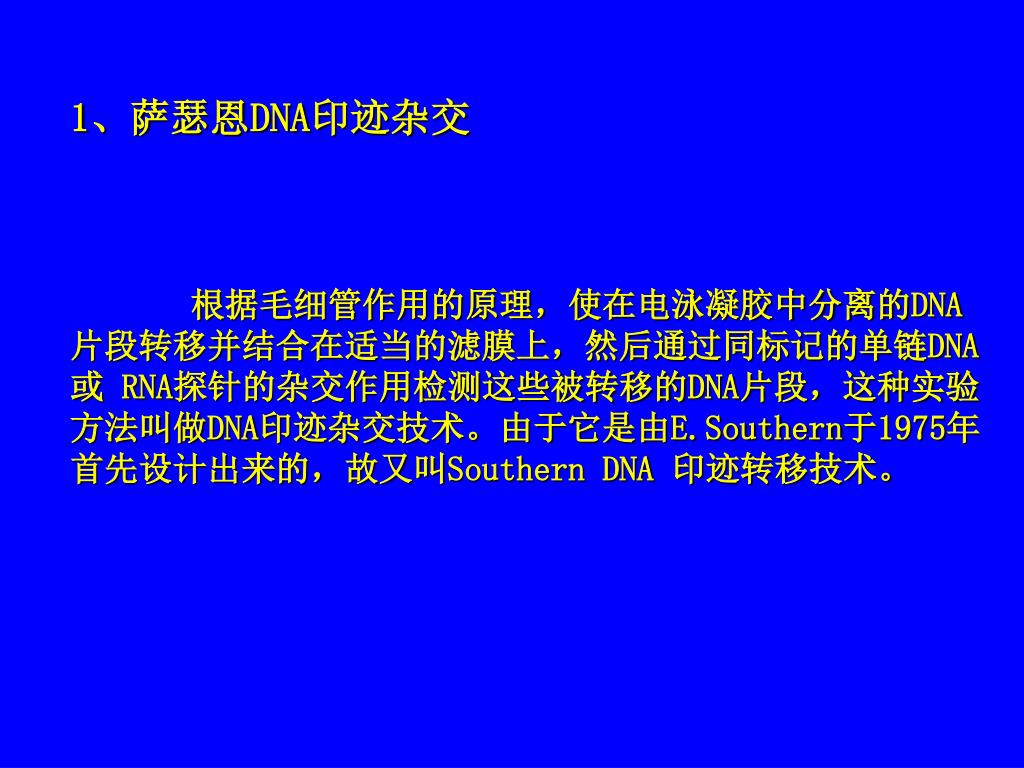 1、萨瑟恩DNA印迹杂交

根据毛细管作用的原理，使在电泳凝胶中分离的DNA片段转移并结合在适当的滤膜上，然后通过同标记的单链DNA或 RNA探针的杂交作用检测这些被转移的DNA片段，这种实验方法叫做DNA印迹杂交技术。由于它是由E.Southern于1975年首先设计出来的，故又叫Southern DNA 印迹转移技术。